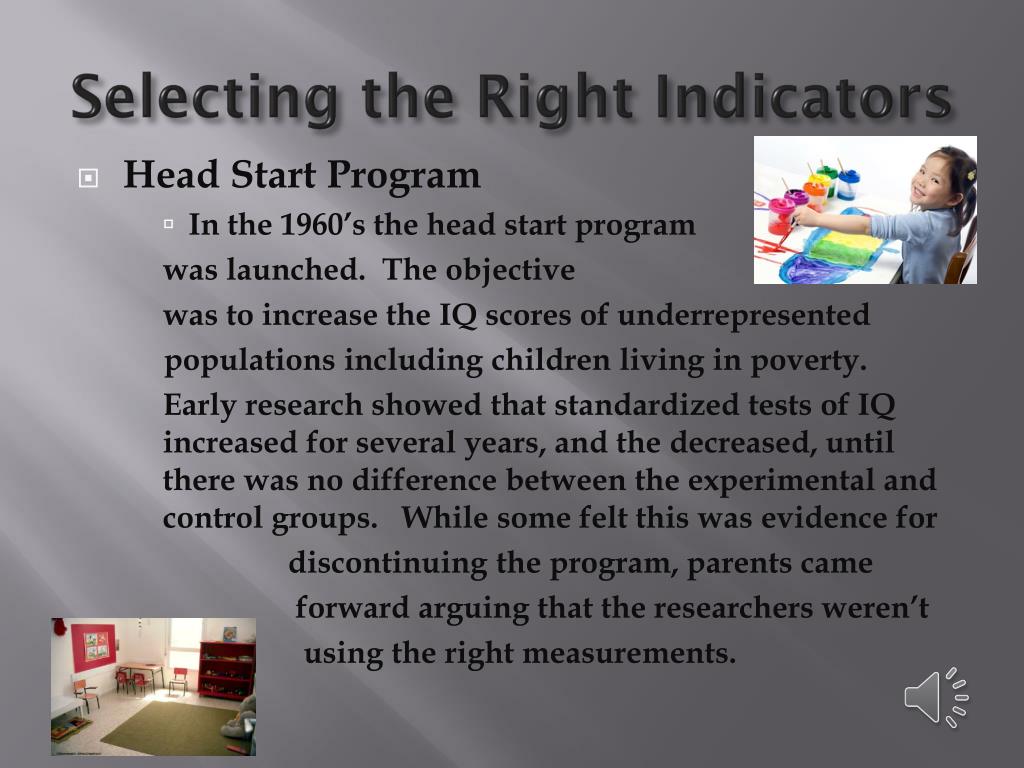 Selecting the Right Indicators

Head Start Program

In the 1960's the head start program was launched. The objective was to increase the IQ scores of underrepresented populations including children living in poverty. Early research showed that standardized tests of IQ increased for several years, and the decreased, until there was no difference between the experimental and control groups. While some felt this was evidence for discontinuing the program, parents came forward arguing that the researchers weren't using the right measurements.